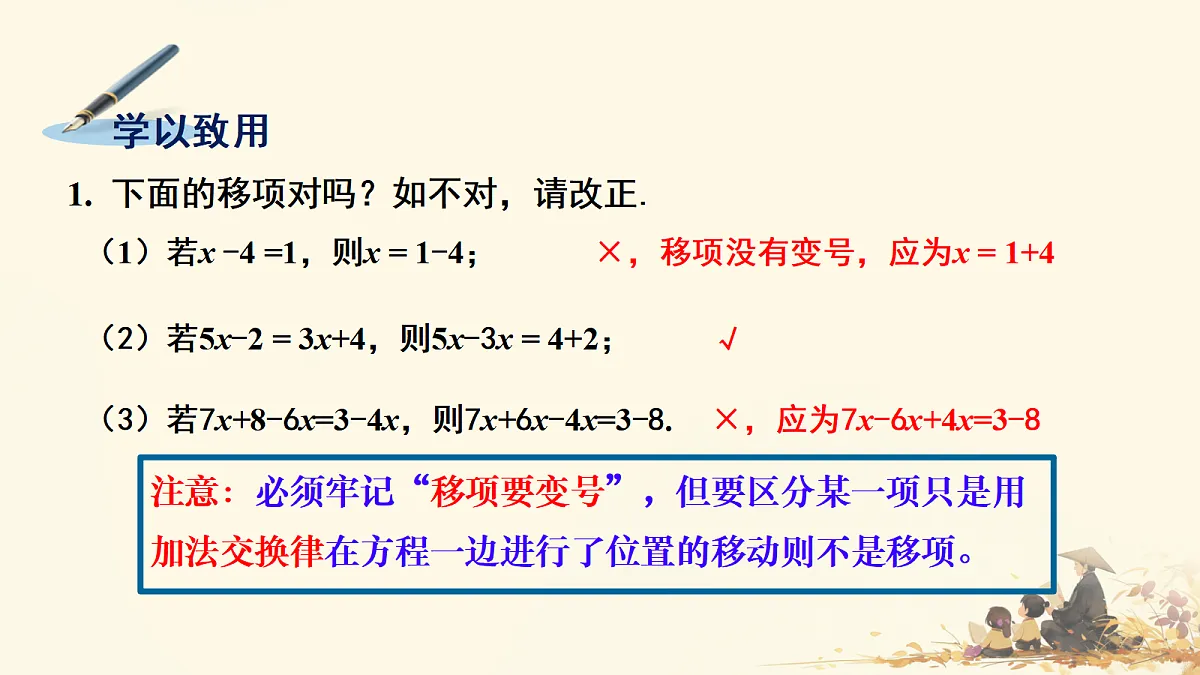 学以致用

1. 下面的移项对吗？如不对，请改正.

（1）若$x-4=1$，则$x=1-4$；　×，移项没有变号，应为$x=1+4$

（2）若$5x-2=3x+4$，则$5x-3x=4+2$；　√

（3）若$7x+8-6x=3-4x$，则$7x+6x-4x=3-8$.　×，应为$7x-6x+4x=3-8$

注意：必须牢记“移项要变号”，但要区分某一项只是用加法交换律在方程一边进行了位置的移动则不是移项。